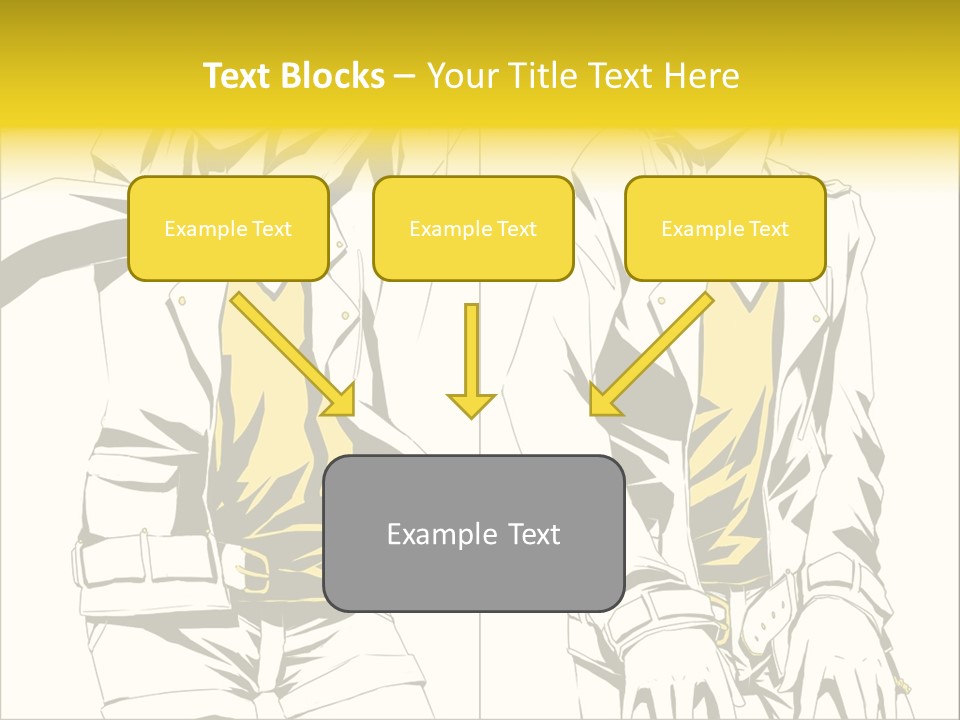 Text Blocks – Your Title Text Here

Example Text

Example Text

Example Text

Example Text